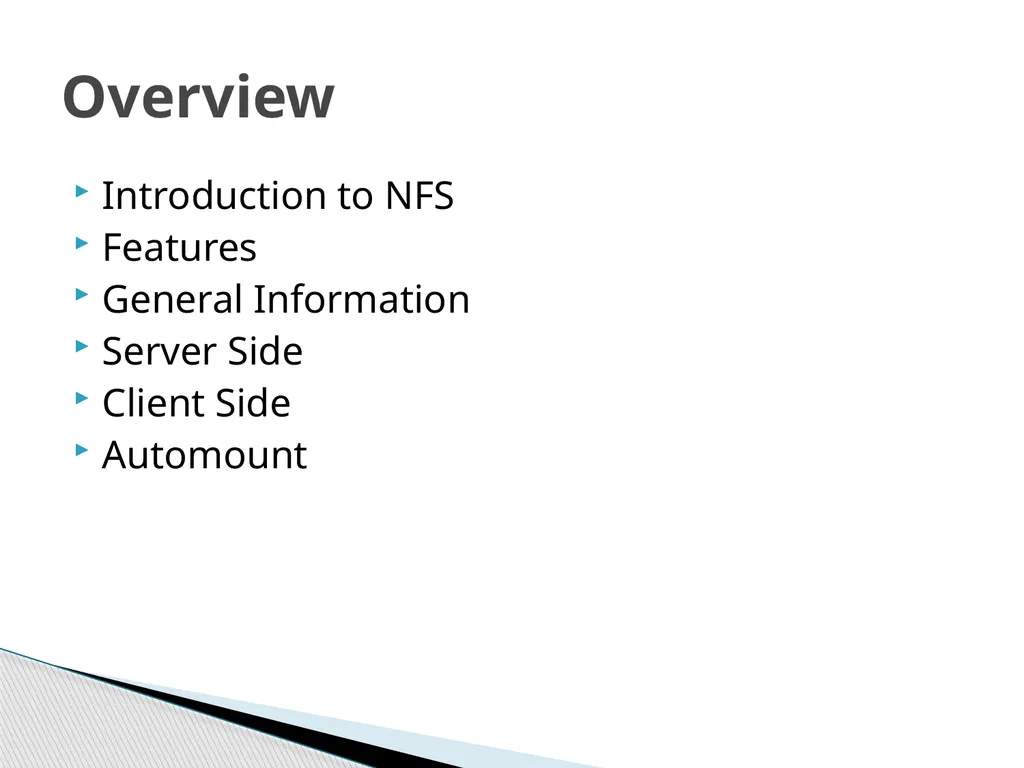 Overview

Introduction to NFS
Features
General Information
Server Side
Client Side
Automount